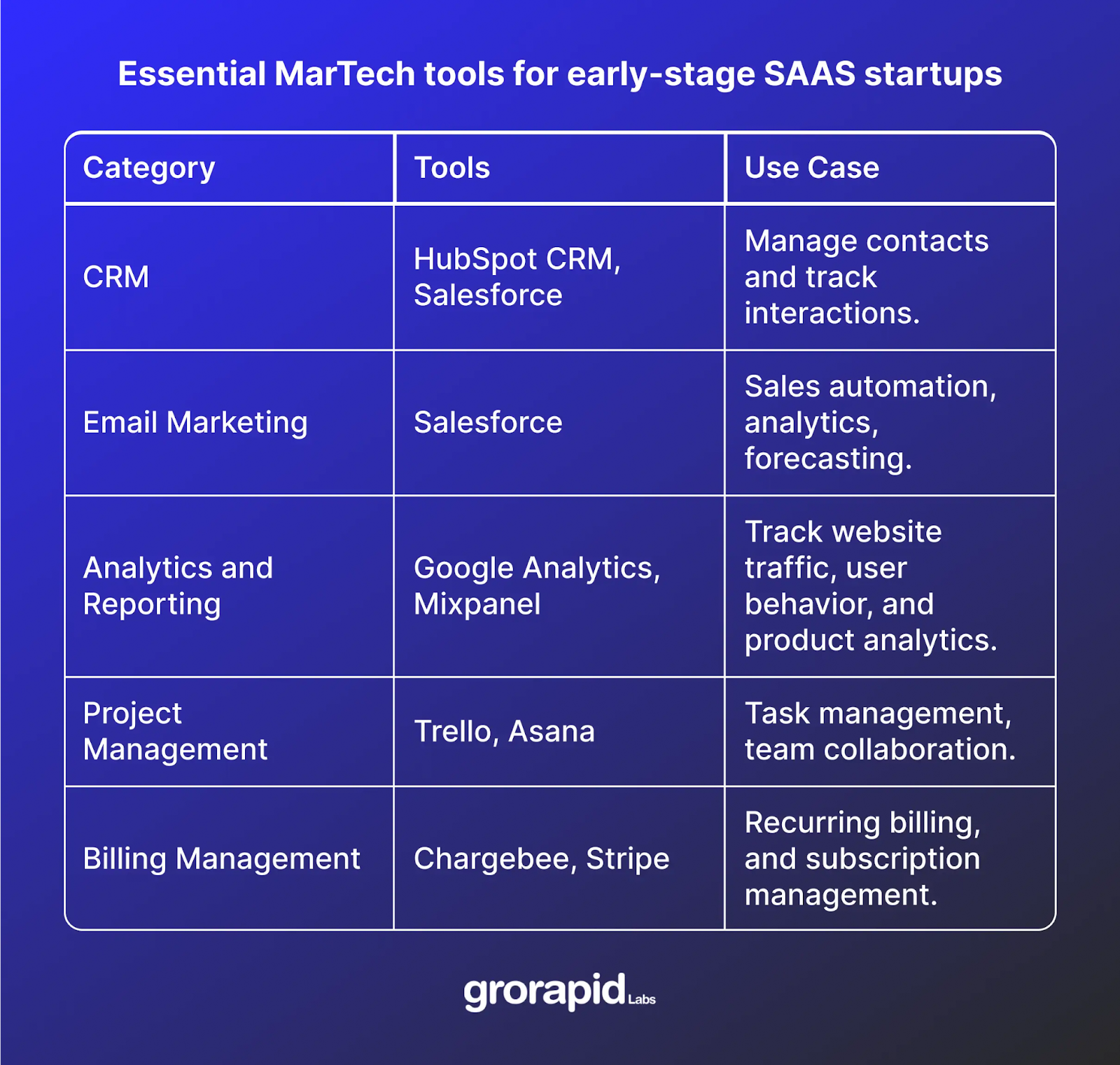 Essential MarTech tools for early-stage SAAS startups

| Category | Tools | Use Case |
|---|---|---|
| CRM | HubSpot CRM, Salesforce | Manage contacts and track interactions. |
| Email Marketing | Salesforce | Sales automation, analytics, forecasting. |
| Analytics and Reporting | Google Analytics, Mixpanel | Track website traffic, user behavior, and product analytics. |
| Project Management | Trello, Asana | Task management, team collaboration. |
| Billing Management | Chargebee, Stripe | Recurring billing, and subscription management. |

grorapid Labs